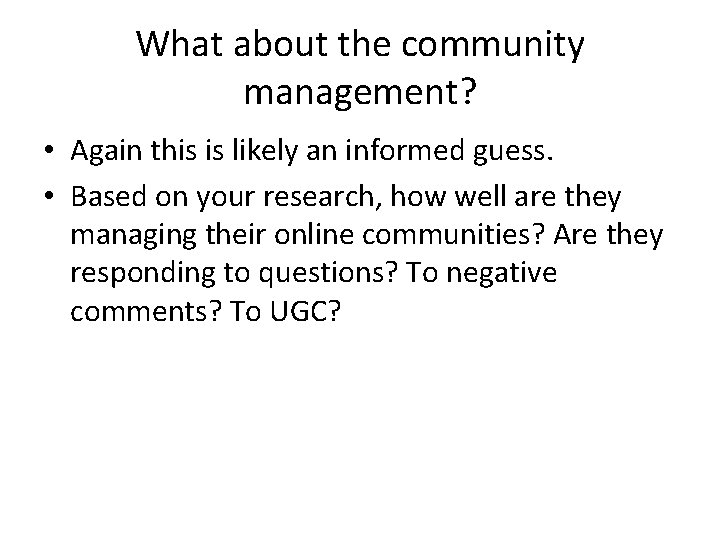 What about the community management?

• Again this is likely an informed guess.
• Based on your research, how well are they managing their online communities? Are they responding to questions? To negative comments? To UGC?